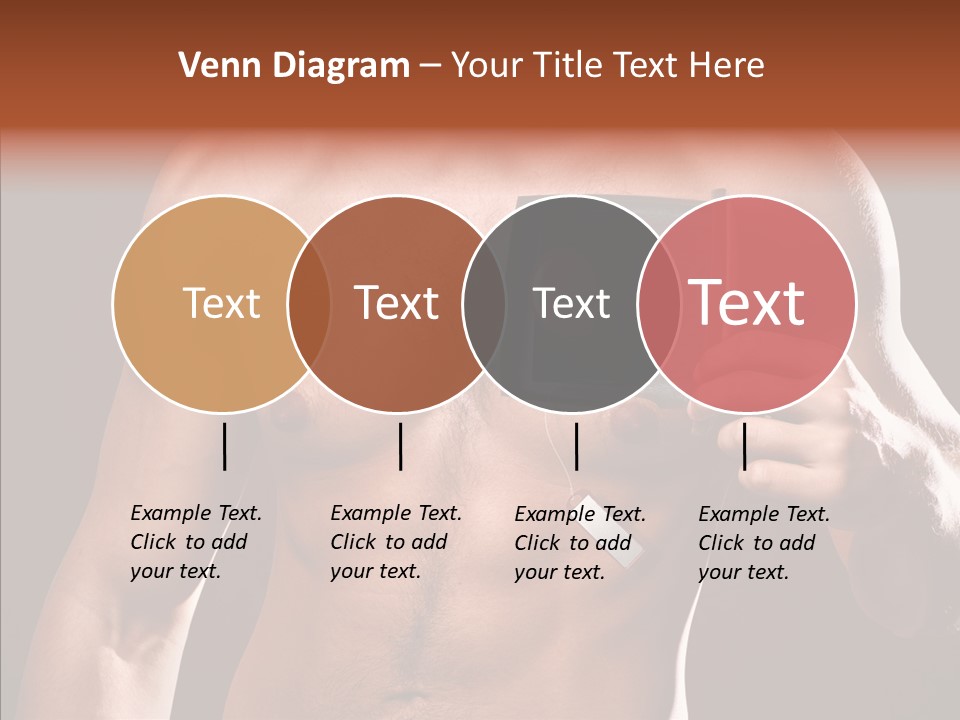 Venn Diagram – Your Title Text Here

Text

Text

Text

Text

Example Text. Click to add your text.

Example Text. Click to add your text.

Example Text. Click to add your text.

Example Text. Click to add your text.